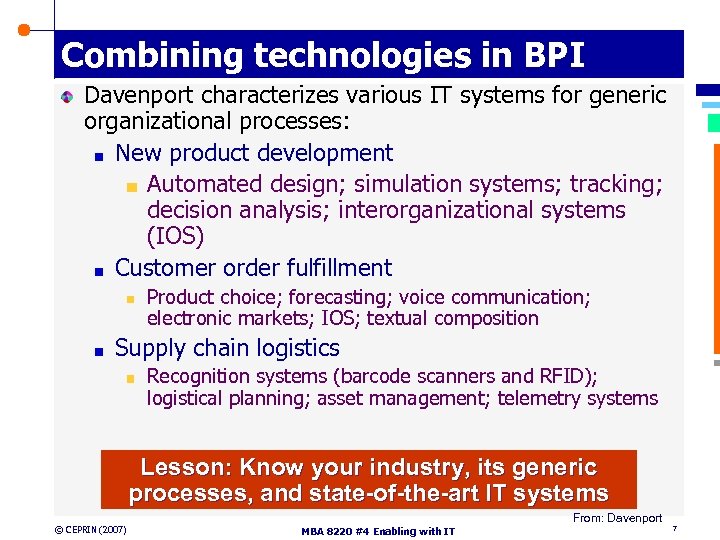 Combining technologies in BPI

Davenport characterizes various IT systems for generic organizational processes:

New product development

Automated design; simulation systems; tracking; decision analysis; interorganizational systems (IOS)

Customer order fulfillment

Product choice; forecasting; voice communication; electronic markets; IOS; textual composition

Supply chain logistics

Recognition systems (barcode scanners and RFID); logistical planning; asset management; telemetry systems

Lesson: Know your industry, its generic processes, and state-of-the-art IT systems

From: Davenport

© CEPRIN (2007)

MBA 8220 #4 Enabling with IT

7